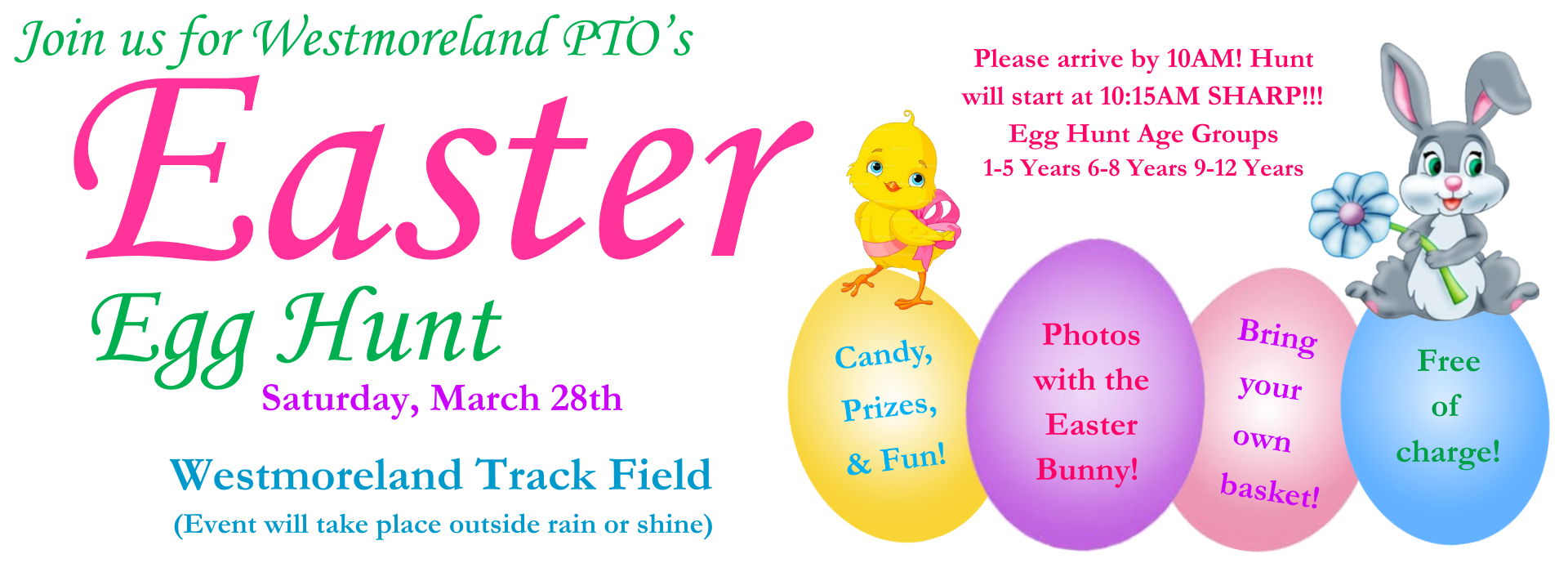 Join us for Westmoreland PTO's

Easter

Egg Hunt

Saturday, March 28th

Westmoreland Track Field

(Event will take place outside rain or shine)

Please arrive by 10AM! Hunt will start at 10:15AM SHARP!!!

Egg Hunt Age Groups

1-5 Years 6-8 Years 9-12 Years

Candy, Prizes, & Fun!

Photos with the Easter Bunny!

Bring your own basket!

Free of charge!